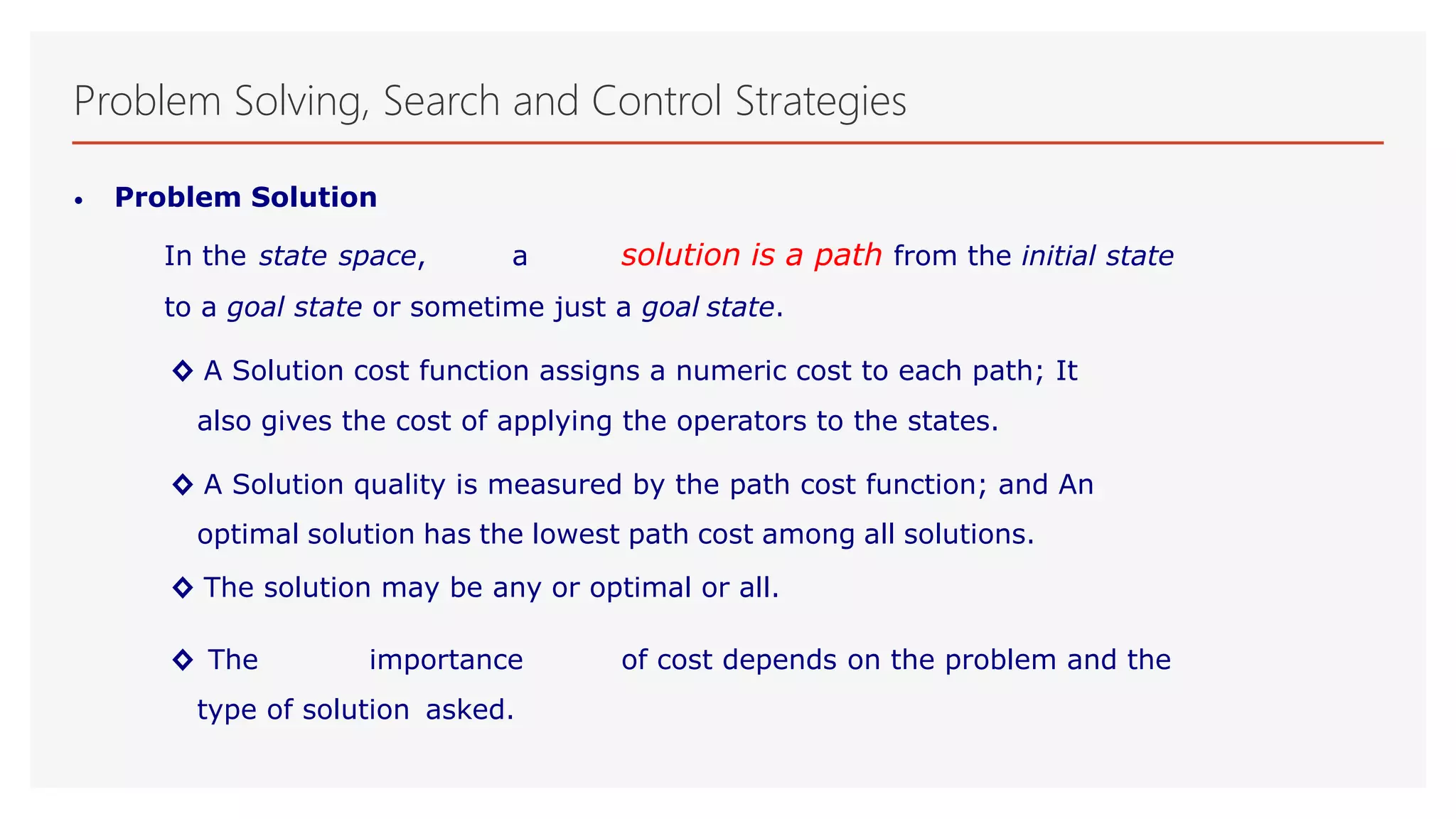 Problem Solving, Search and Control Strategies

• Problem Solution

In the state space, a solution is a path from the initial state to a goal state or sometime just a goal state.

◇ A Solution cost function assigns a numeric cost to each path; It also gives the cost of applying the operators to the states.

◇ A Solution quality is measured by the path cost function; and An optimal solution has the lowest path cost among all solutions.

◇ The solution may be any or optimal or all.

◇ The importance of cost depends on the problem and the type of solution asked.